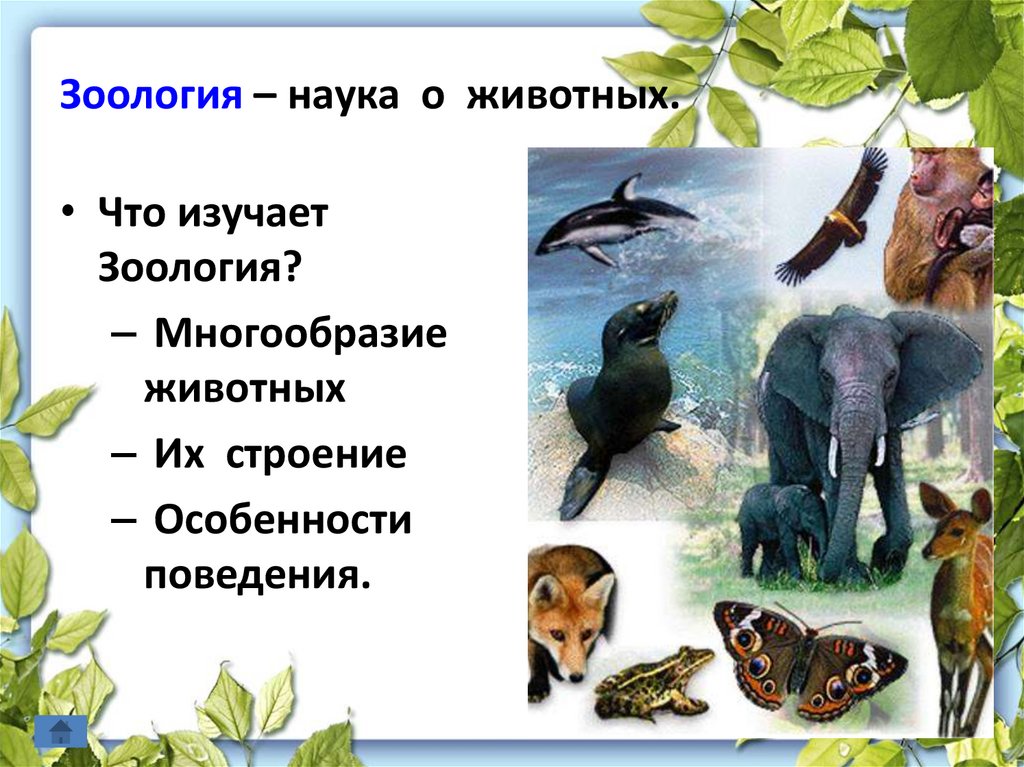 Зоология – наука о животных.

• Что изучает Зоология?
– Многообразие животных
– Их строение
– Особенности поведения.